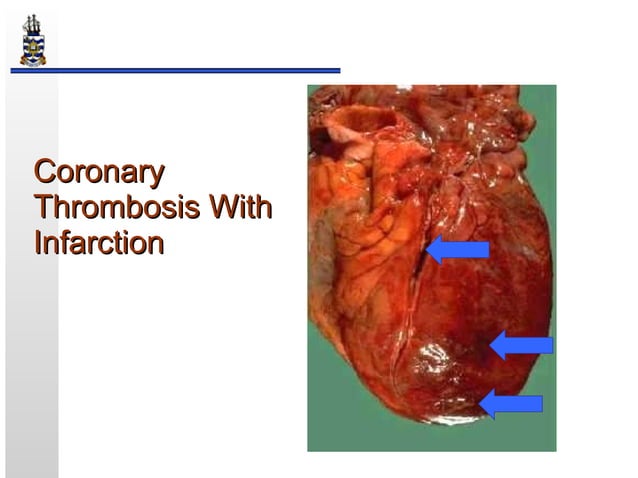 Coronary Thrombosis With Infarction